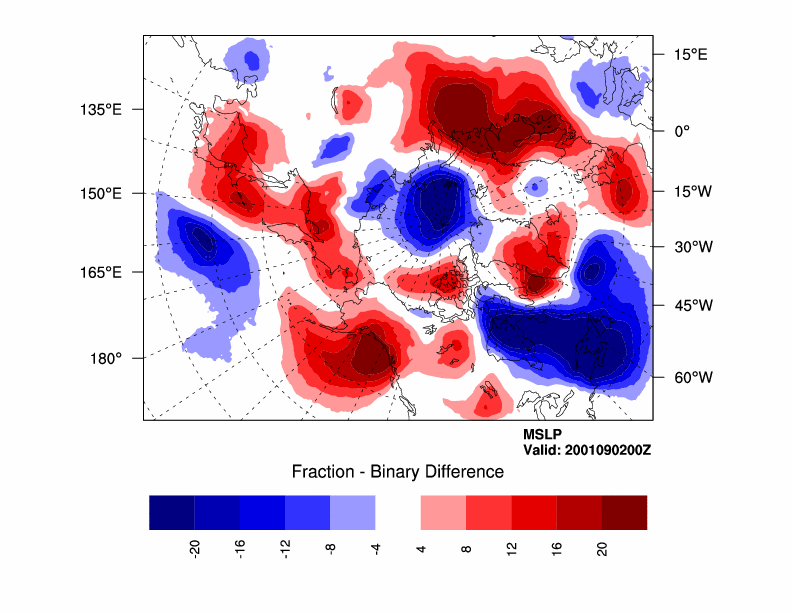 135°E
150°E
165°E
180°
15°E
0°
15°W
30°W
45°W
60°W

MSLP
Valid: 2001090200Z

Fraction - Binary Difference

-20
-16
-12
-8
-4
4
8
12
16
20